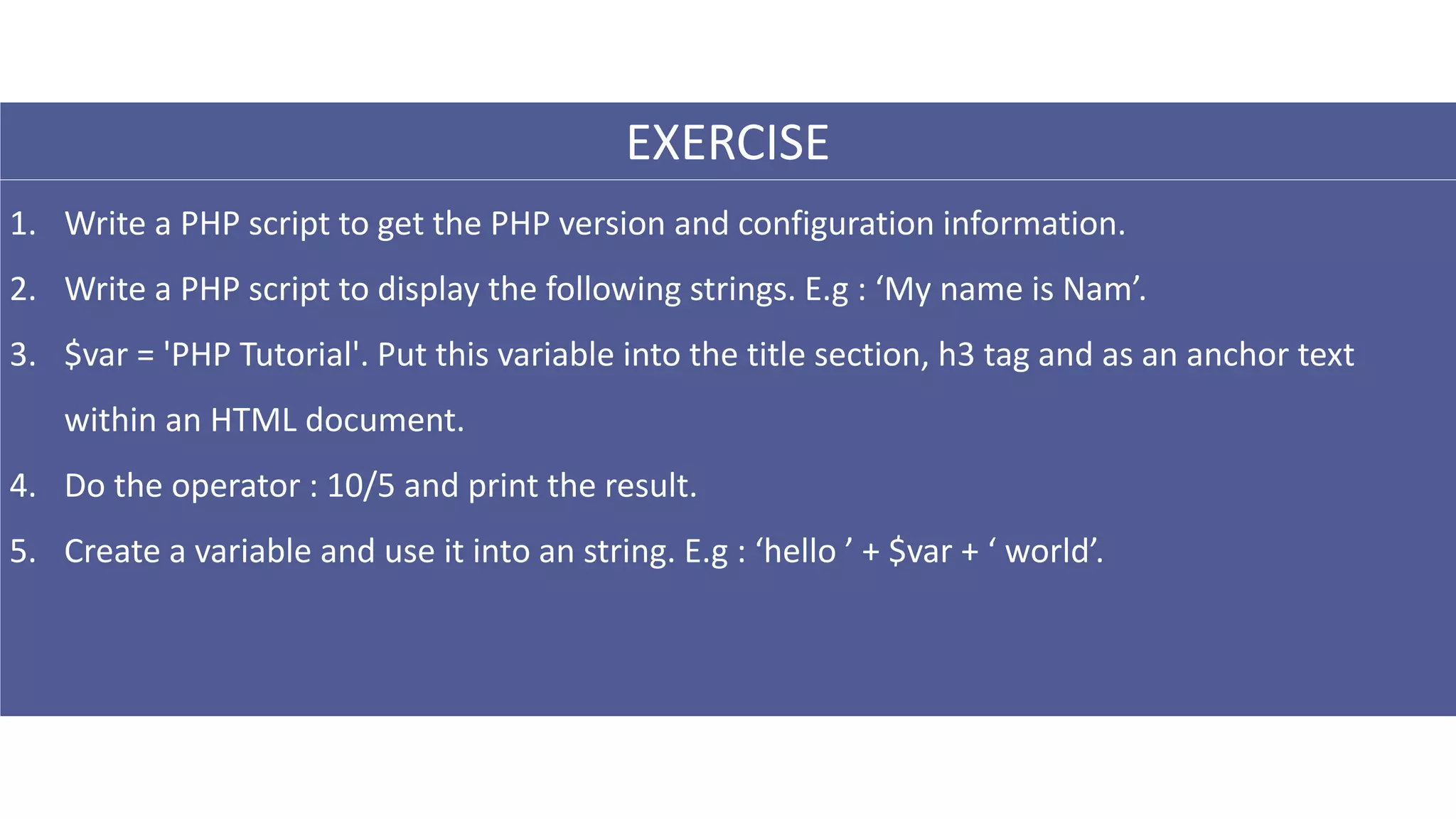 EXERCISE

1. Write a PHP script to get the PHP version and configuration information.

2. Write a PHP script to display the following strings. E.g : ‘My name is Nam’.

3. \$var = 'PHP Tutorial'. Put this variable into the title section, h3 tag and as an anchor text within an HTML document.

4. Do the operator : 10/5 and print the result.

5. Create a variable and use it into an string. E.g : ‘hello ’ + \$var + ‘ world’.